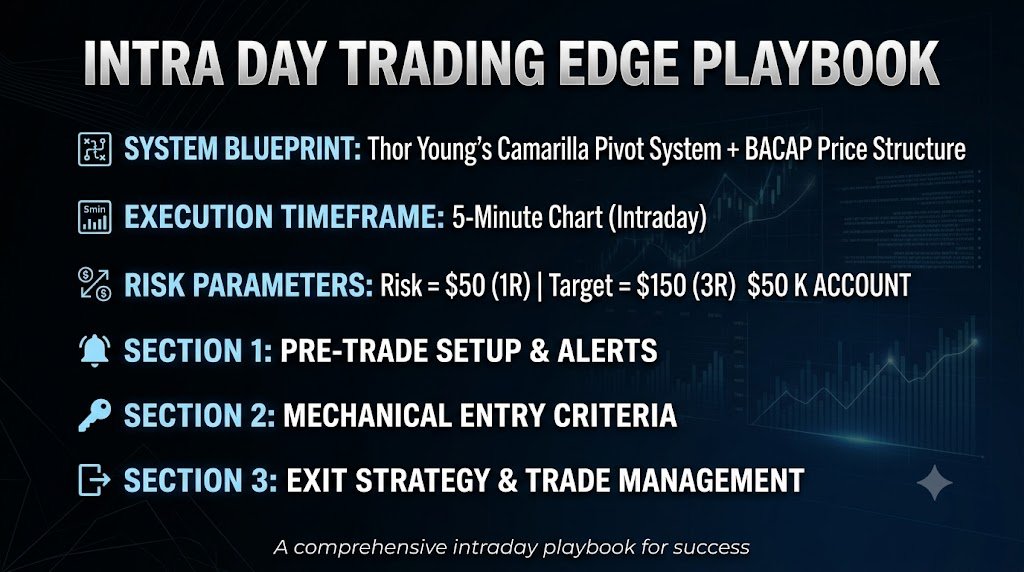 INTRA DAY TRADING EDGE PLAYBOOK

SYSTEM BLUEPRINT: Thor Young's Camarilla Pivot System + BACAP Price Structure

5min EXECUTION TIMEFRAME: 5-Minute Chart (Intraday)

RISK PARAMETERS: Risk = $50 (1R) | Target = $150 (3R) $50 K ACCOUNT

SECTION 1: PRE-TRADE SETUP & ALERTS

SECTION 2: MECHANICAL ENTRY CRITERIA

SECTION 3: EXIT STRATEGY & TRADE MANAGEMENT

A comprehensive intraday playbook for success